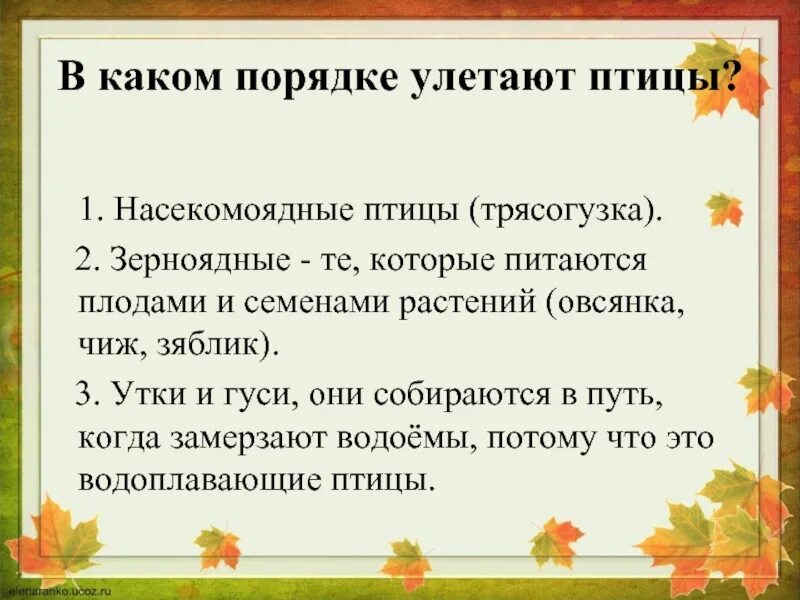 В каком порядке улетают птицы?

1. Насекомоядные птицы (трясогузка).

2. Зерноядные - те, которые питаются плодами и семенами растений (овсянка, чиж, зяблик).

3. Утки и гуси, они собираются в путь, когда замерзают водоёмы, потому что это водоплавающие птицы.

elenaranko.ucoz.ru